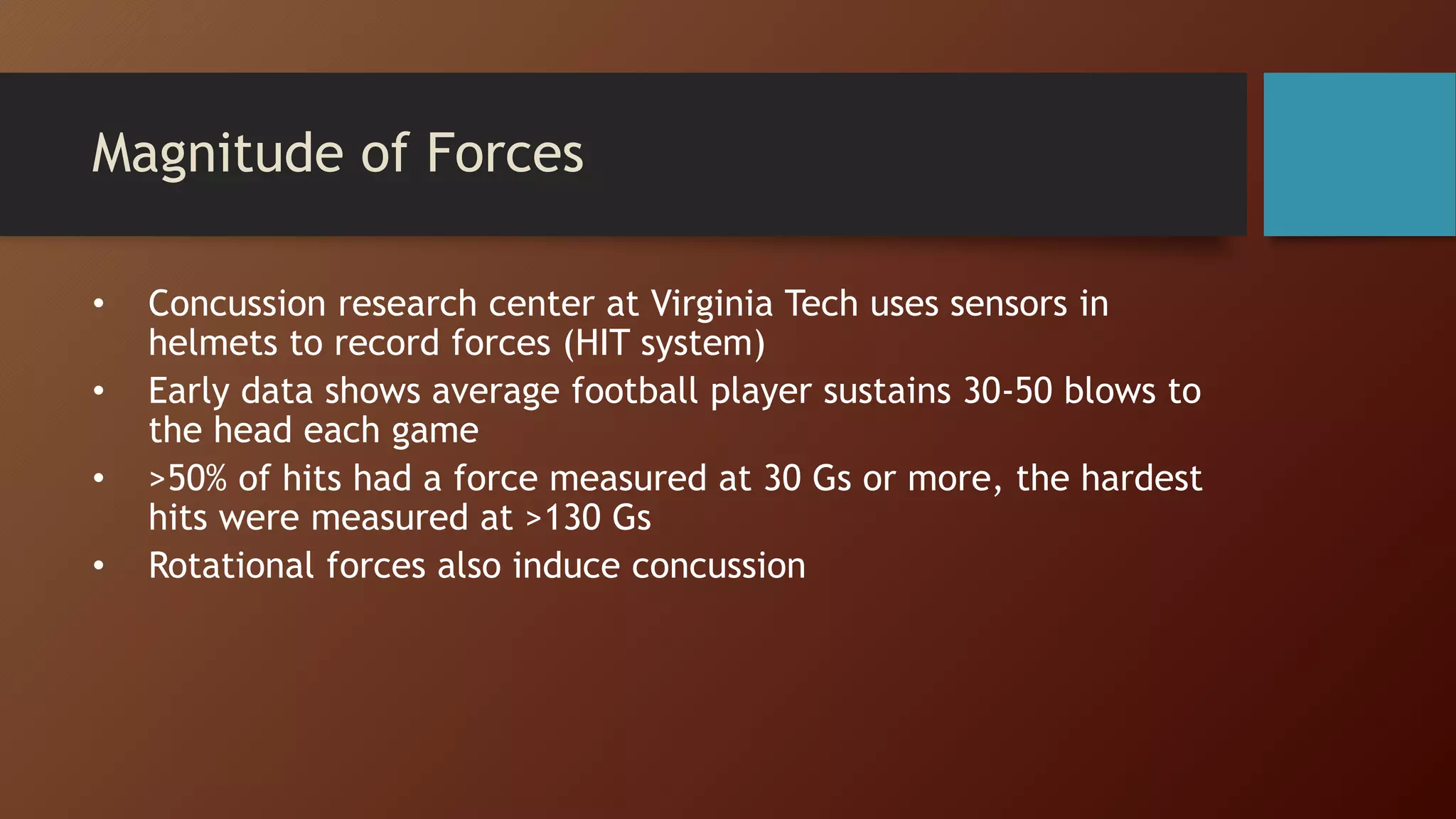 Magnitude of Forces

• Concussion research center at Virginia Tech uses sensors in helmets to record forces (HIT system)
• Early data shows average football player sustains 30-50 blows to the head each game
• >50% of hits had a force measured at 30 Gs or more, the hardest hits were measured at >130 Gs
• Rotational forces also induce concussion